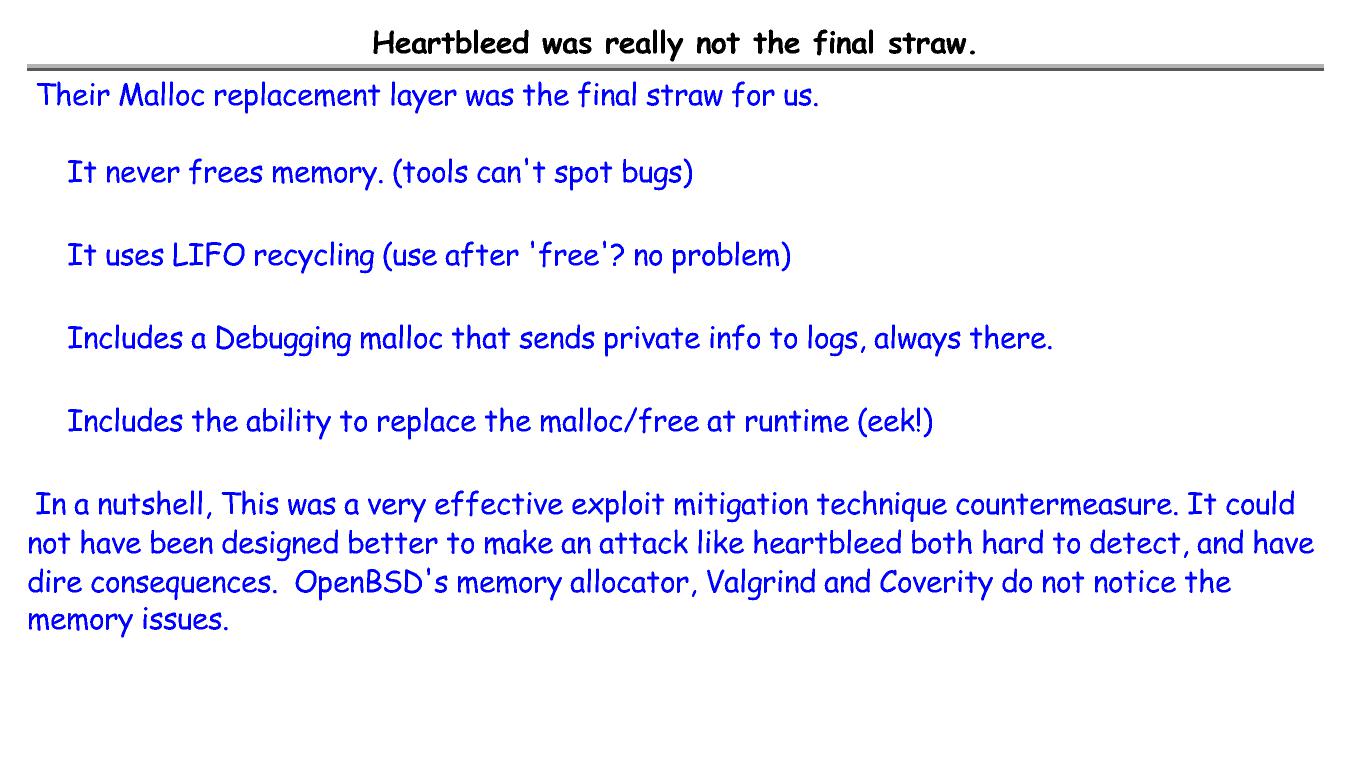 Heartbleed was really not the final straw.

Their Malloc replacement layer was the final straw for us.

It never frees memory. (tools can't spot bugs)

It uses LIFO recycling (use after 'free'? no problem)

Includes a Debugging malloc that sends private info to logs, always there.

Includes the ability to replace the malloc/free at runtime (eek!)

In a nutshell, This was a very effective exploit mitigation technique countermeasure. It could not have been designed better to make an attack like heartbleed both hard to detect, and have dire consequences. OpenBSD's memory allocator, Valgrind and Coverity do not notice the memory issues.